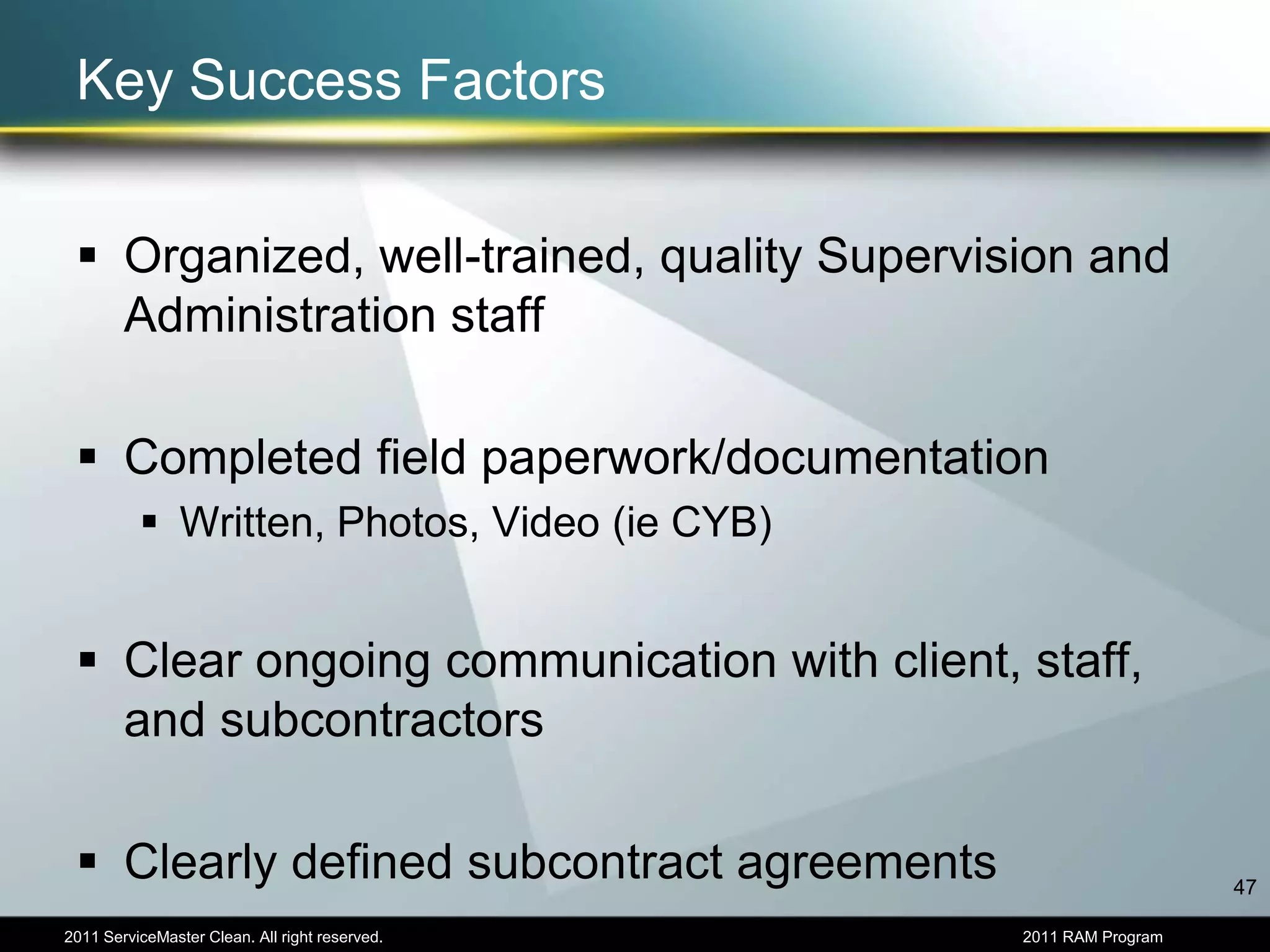 Key Success Factors

▪ Organized, well-trained, quality Supervision and Administration staff

▪ Completed field paperwork/documentation
  ▪ Written, Photos, Video (ie CYB)

▪ Clear ongoing communication with client, staff, and subcontractors

▪ Clearly defined subcontract agreements

47

2011 ServiceMaster Clean. All right reserved.

2011 RAM Program